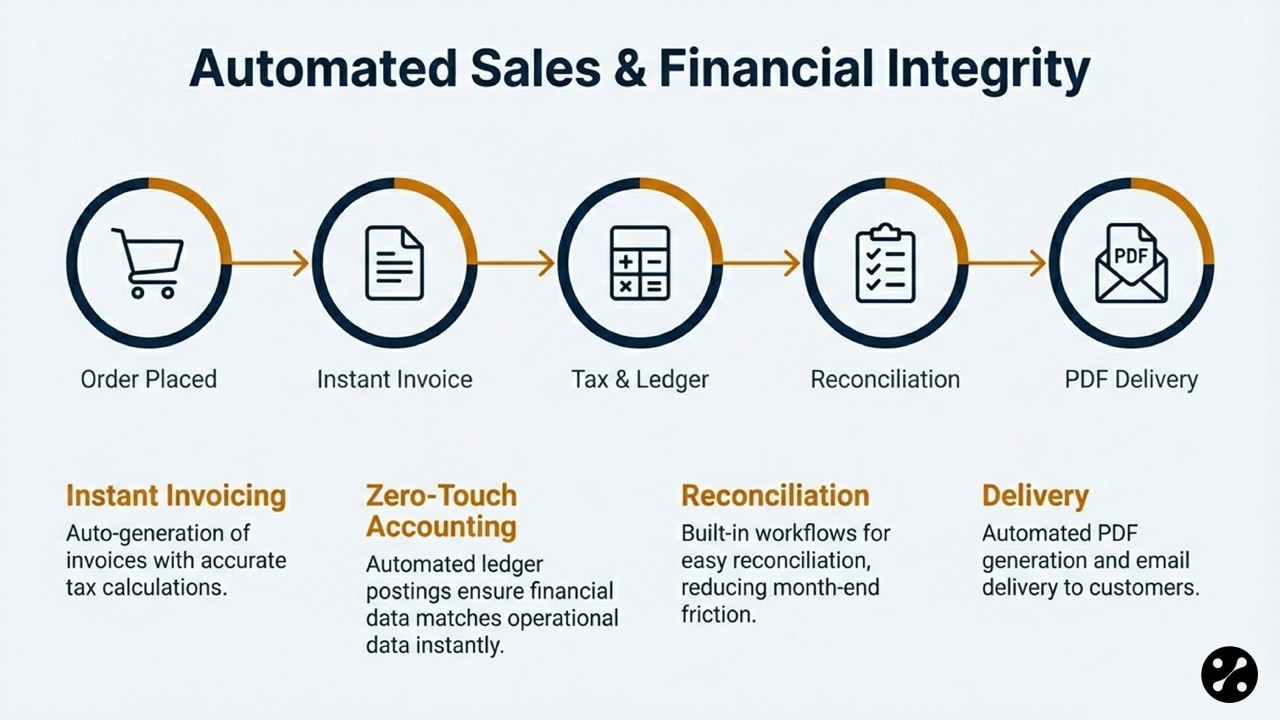 Automated Sales & Financial Integrity

PDF

Order Placed

Instant Invoice

Tax & Ledger

Reconciliation

PDF Delivery

Instant Invoicing

Auto-generation of invoices with accurate tax calculations.

Zero-Touch Accounting

Automated ledger postings ensure financial data matches operational data instantly.

Reconciliation

Built-in workflows for easy reconciliation, reducing month-end friction.

Delivery

Automated PDF generation and email delivery to customers.